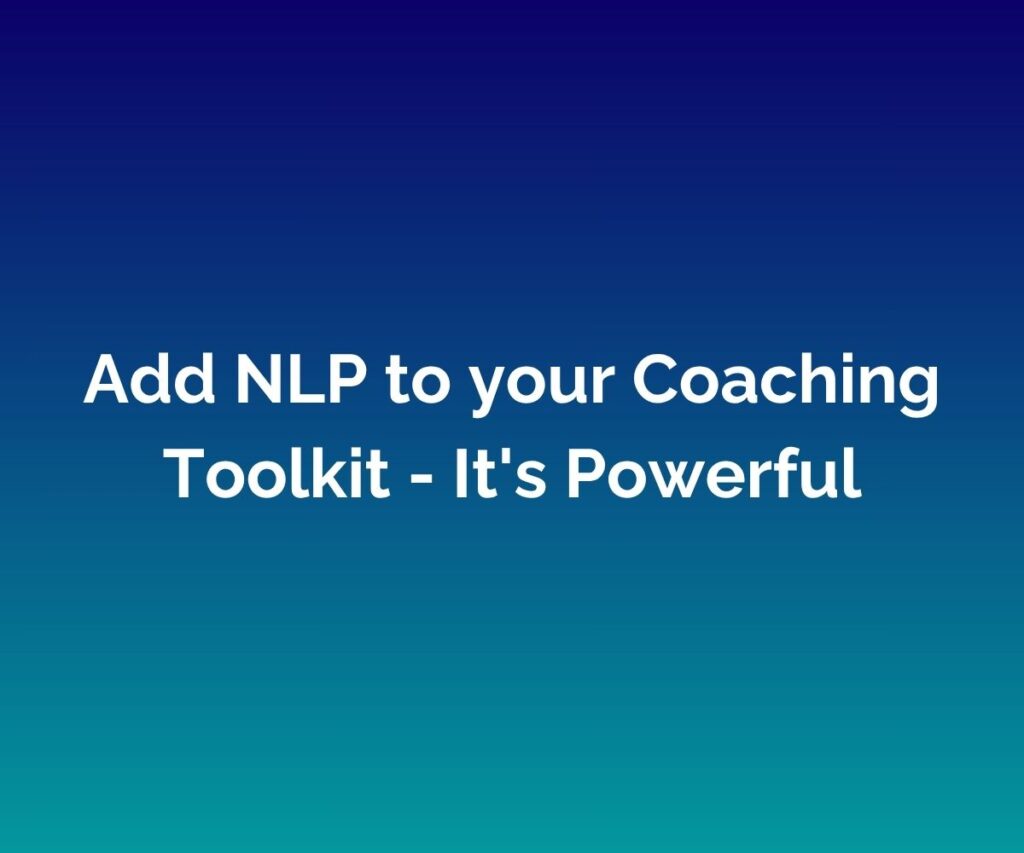 Add NLP to your Coaching Toolkit - It's Powerful